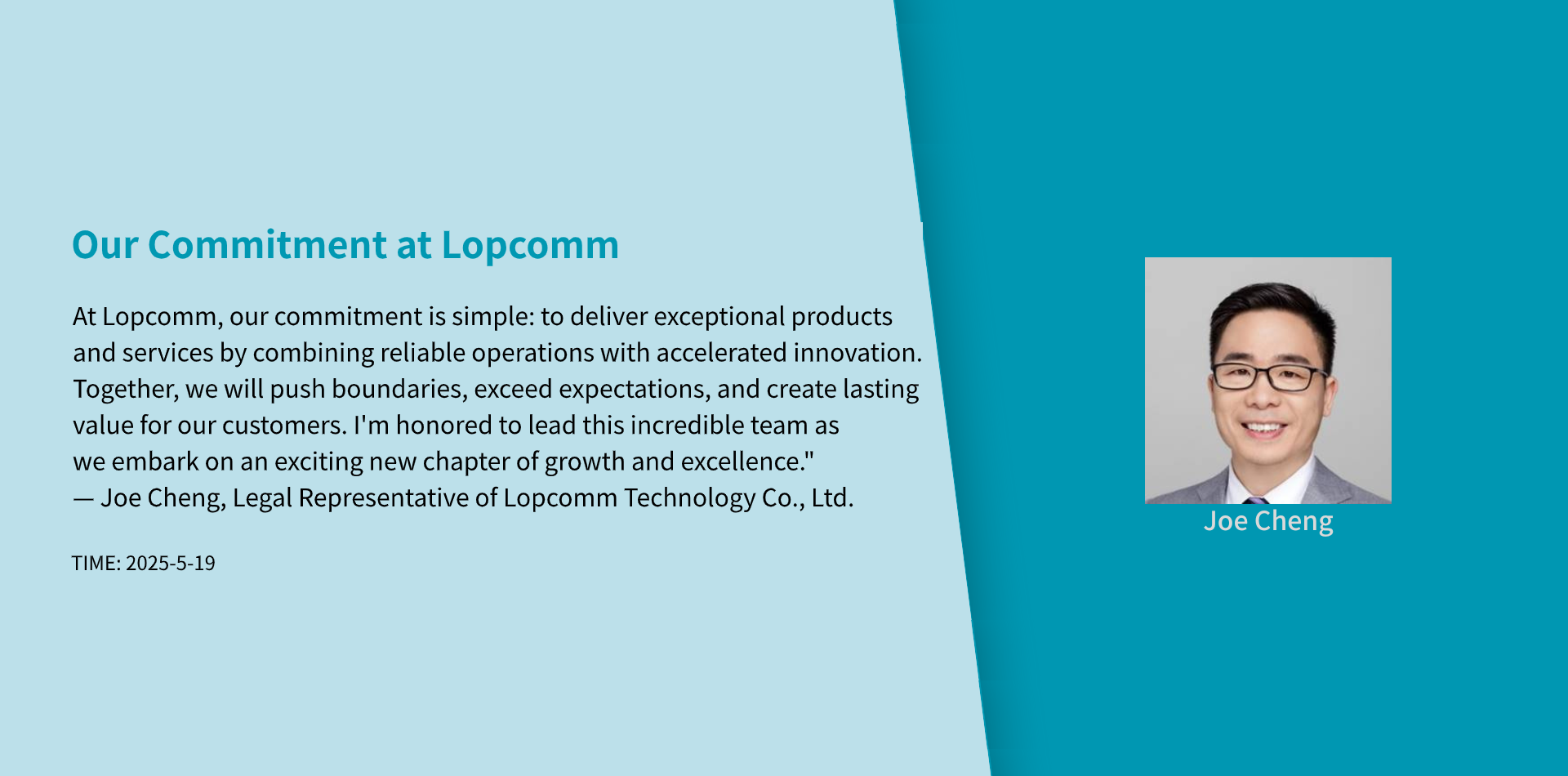 Our Commitment at Lopcomm

At Lopcomm, our commitment is simple: to deliver exceptional products and services by combining reliable operations with accelerated innovation. Together, we will push boundaries, exceed expectations, and create lasting value for our customers. I'm honored to lead this incredible team as we embark on an exciting new chapter of growth and excellence."
— Joe Cheng, Legal Representative of Lopcomm Technology Co., Ltd.

TIME: 2025-5-19

Joe Cheng